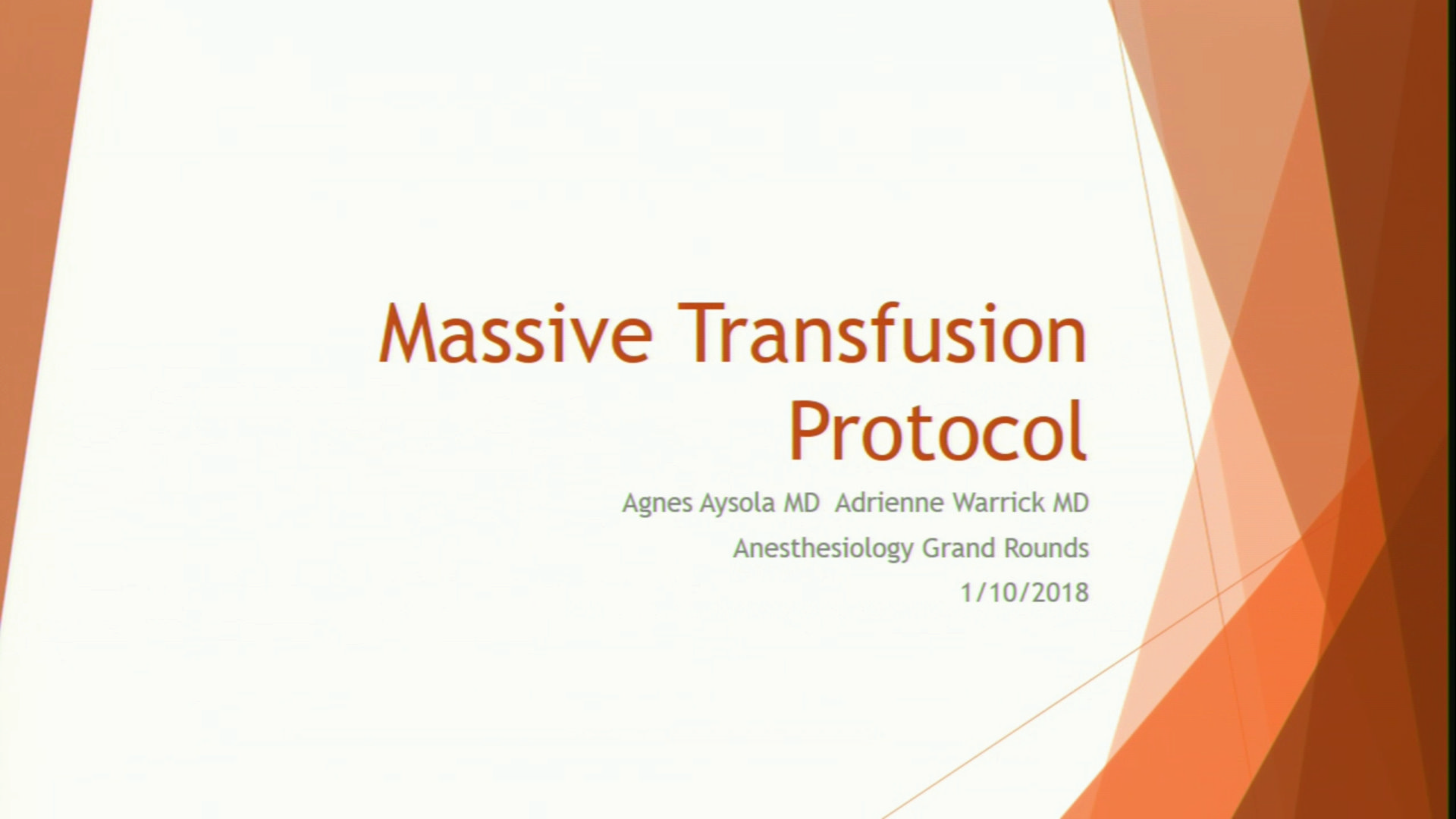 Massive Transfusion Protocol

Agnes Aysola MD Adrienne Warrick MD
Anesthesiology Grand Rounds
1/10/2018